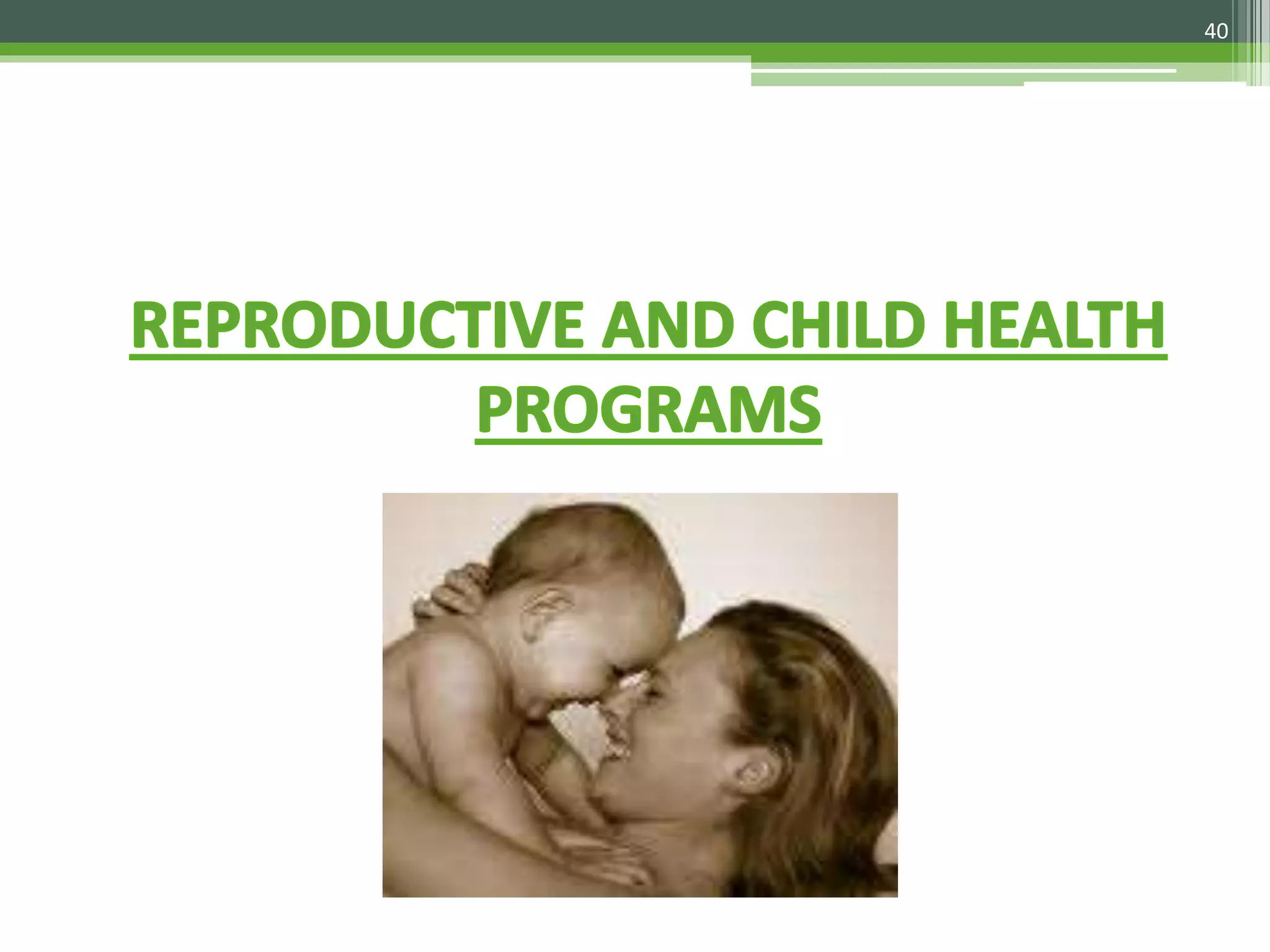 40

REPRODUCTIVE AND CHILD HEALTH PROGRAMS